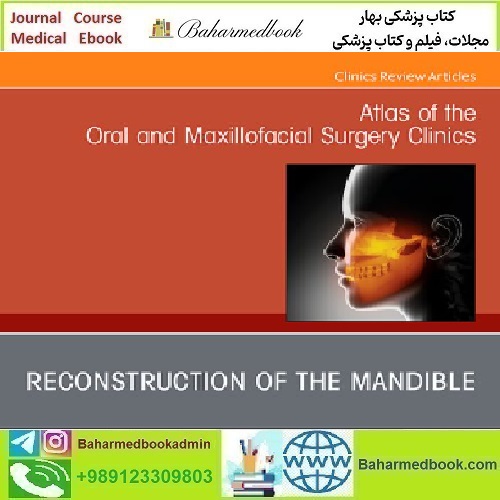 Journal Course
Medical Ebook

Baharmedbook

کتاب پزشکی بهار
مجلات، فیلم و کتاب پزشکی

Clinics Review Articles

Atlas of the
Oral and Maxillofacial Surgery Clinics

RECONSTRUCTION OF THE MANDIBLE

Baharmedbookadmin
+989123309803

WWW

Baharmedbook.com